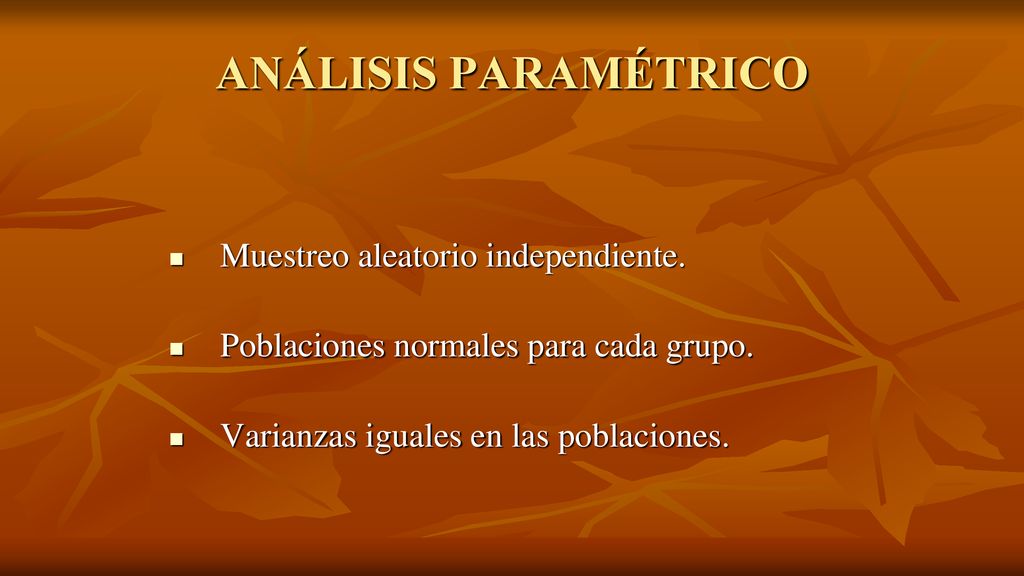 ANÁLISIS PARAMÉTRICO

- Muestreo aleatorio independiente.
- Poblaciones normales para cada grupo.
- Varianzas iguales en las poblaciones.